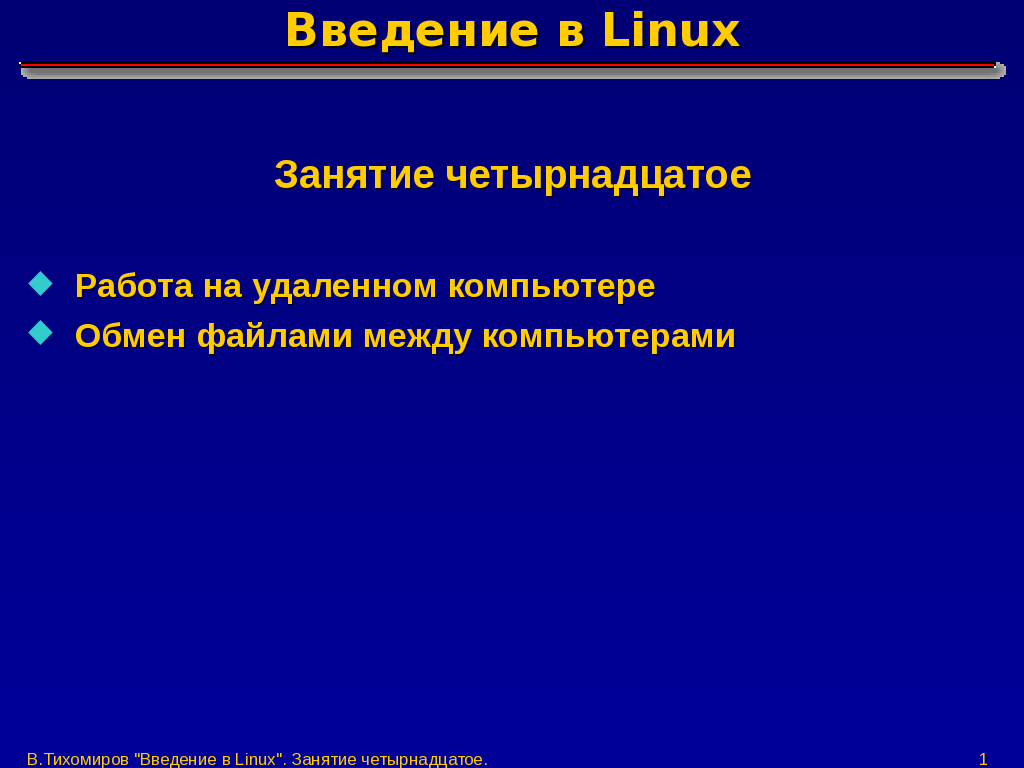 Введение в Linux

Занятие четырнадцатое

Работа на удаленном компьютере
Обмен файлами между компьютерами

В.Тихомиров "Введение в Linux". Занятие четырнадцатое. 1